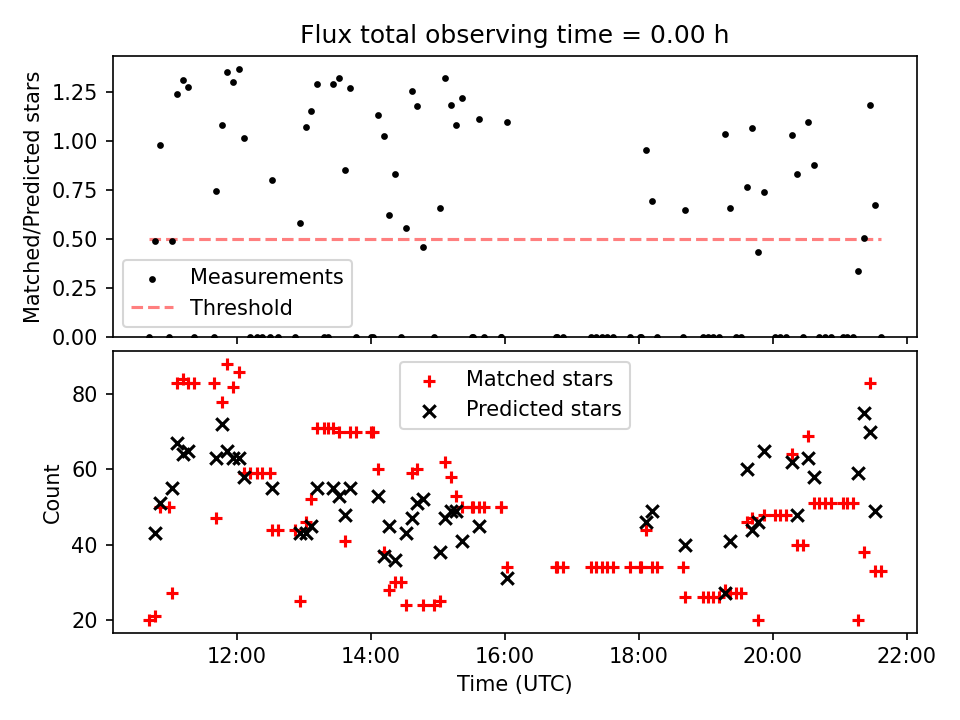 Flux total observing time = 0.00 h

Matched/Predicted stars

1.25
1.00
0.75
0.50
0.25
0.00

Measurements
Threshold

Matched stars
Predicted stars

Count

80
60
40
20

12:00
14:00
16:00
18:00
20:00
22:00

Time (UTC)